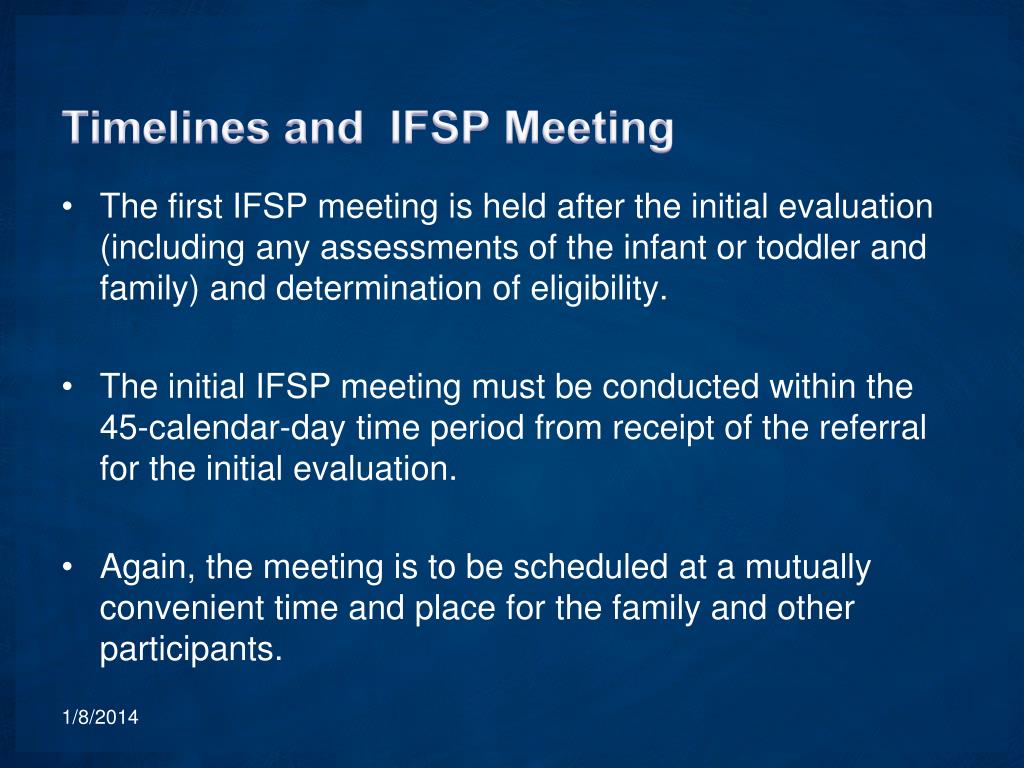 Timelines and  IFSP Meeting

• The first IFSP meeting is held after the initial evaluation (including any assessments of the infant or toddler and family) and determination of eligibility.

• The initial IFSP meeting must be conducted within the 45-calendar-day time period from receipt of the referral for the initial evaluation.

• Again, the meeting is to be scheduled at a mutually convenient time and place for the family and other participants.

1/8/2014